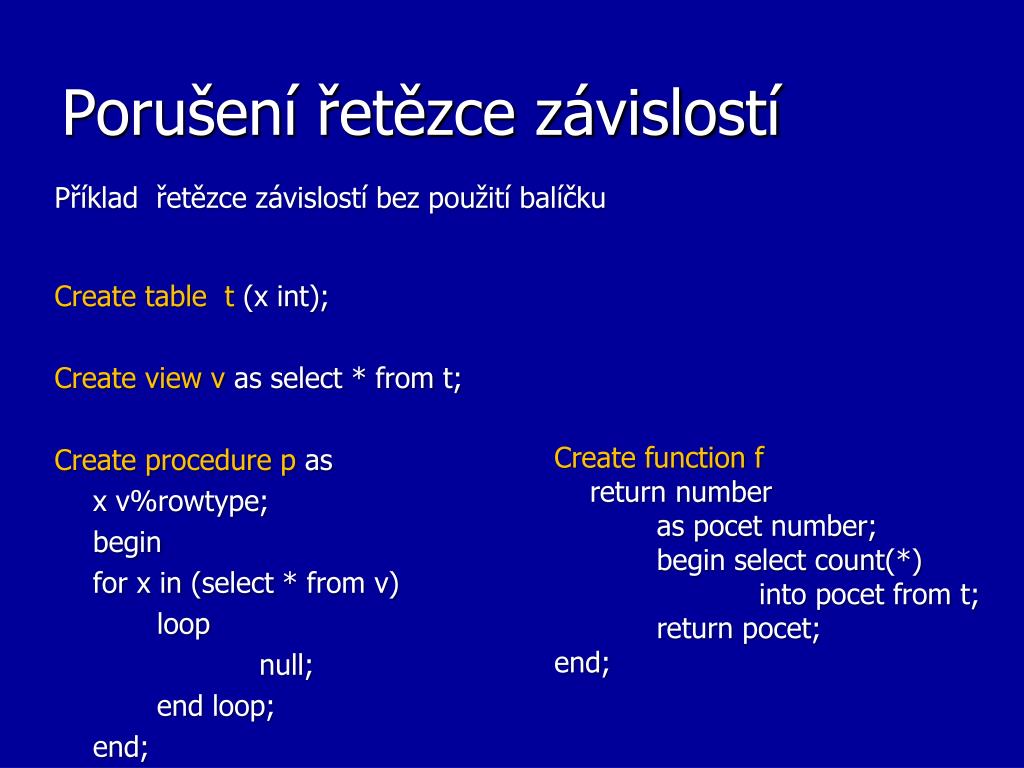 Porušení řetězce závislostí

Příklad řetězce závislostí bez použití balíčku

Create table t (x int);

Create view v as select * from t;

Create procedure p as
x v%rowtype;
begin
for x in (select * from v)
loop
null;
end loop;
end;

Create function f
return number
as pocet number;
begin select count(*)
into pocet from t;
return pocet;
end;